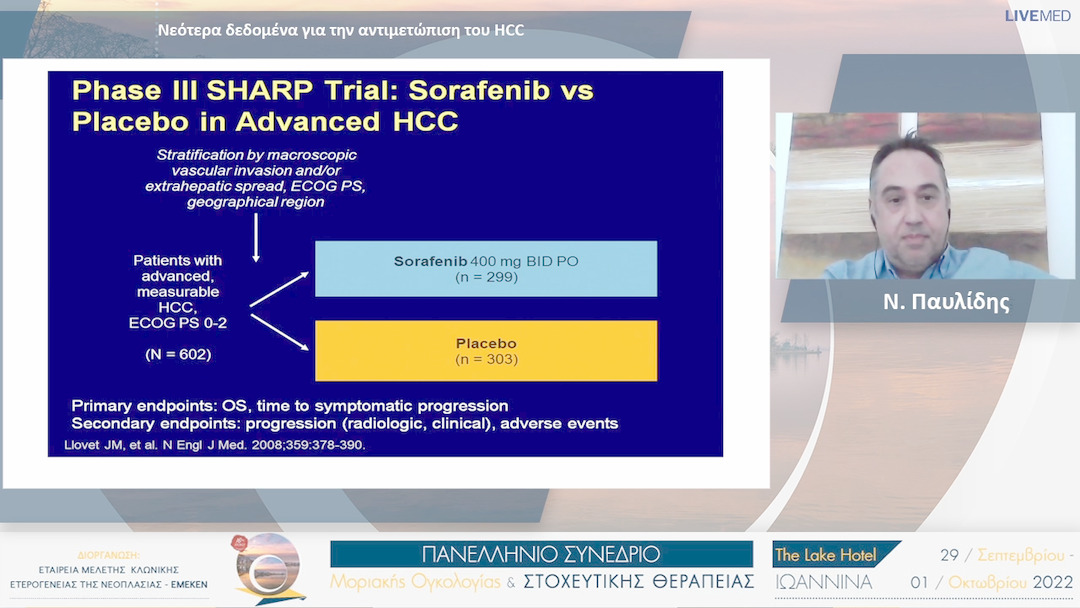 Νεότερα δεδομένα για την αντιμετώπιση του HCC

LIVEMED

Phase III SHARP Trial: Sorafenib vs Placebo in Advanced HCC

Stratification by macroscopic vascular invasion and/or extrahepatic spread, ECOG PS, geographical region

Patients with advanced, measurable HCC, ECOG PS 0-2

(N = 602)

Sorafenib 400 mg BID PO
(n = 299)

Placebo
(n = 303)

Primary endpoints: OS, time to symptomatic progression
Secondary endpoints: progression (radiologic, clinical), adverse events

Llovet JM, et al. N Engl J Med. 2008;359:378-390.

Ν. Παυλίδης

ΔΙΟΡΓΑΝΩΣΗ:
ΕΤΑΙΡΕΙΑ ΜΕΛΕΤΗΣ ΚΛΩΝΙΚΗΣ ΕΤΕΡΟΓΕΝΕΙΑΣ ΤΗΣ ΝΕΟΠΛΑΣΙΑΣ - ΕΜΕΚΕΝ

ΠΑΝΕΛΛΗΝΙΟ ΣΥΝΕΔΡΙΟ
Μοριακής Ογκολογίας & ΣΤΟΧΕΥΤΙΚΗΣ ΘΕΡΑΠΕΙΑΣ

The Lake Hotel
ΙΩΑΝΝΙΝΑ

29 / Σεπτεμβρίου - 01 / Οκτωβρίου 2022